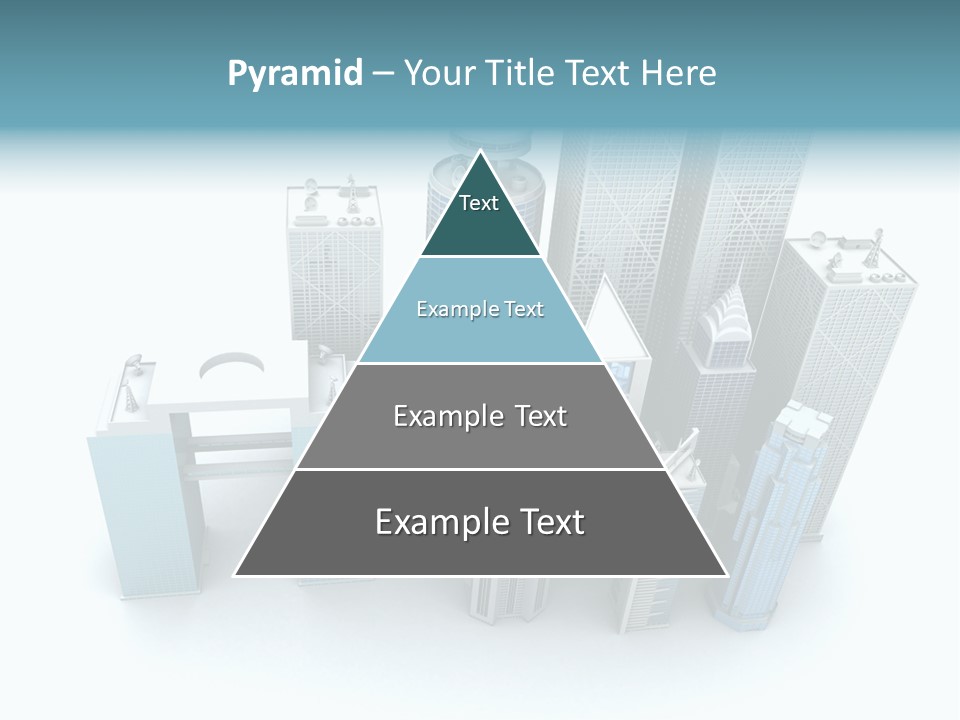 Pyramid – Your Title Text Here

Text

Example Text

Example Text

Example Text